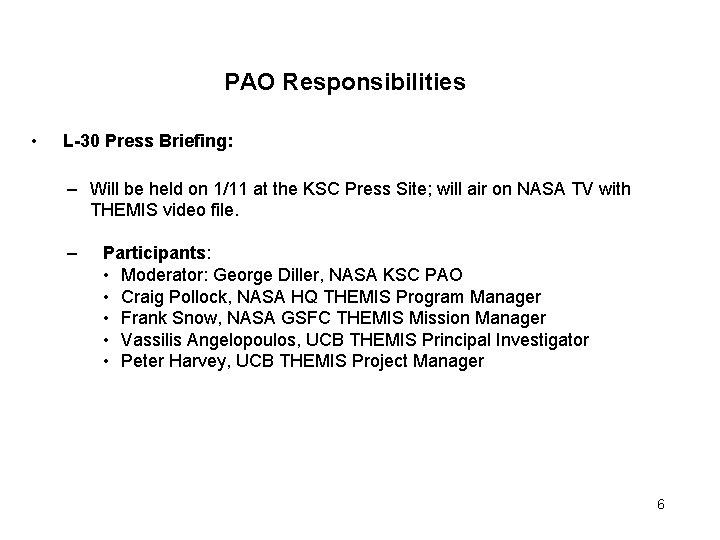 PAO Responsibilities

• L-30 Press Briefing:

– Will be held on 1/11 at the KSC Press Site; will air on NASA TV with THEMIS video file.

– Participants:
• Moderator: George Diller, NASA KSC PAO
• Craig Pollock, NASA HQ THEMIS Program Manager
• Frank Snow, NASA GSFC THEMIS Mission Manager
• Vassilis Angelopoulos, UCB THEMIS Principal Investigator
• Peter Harvey, UCB THEMIS Project Manager

6